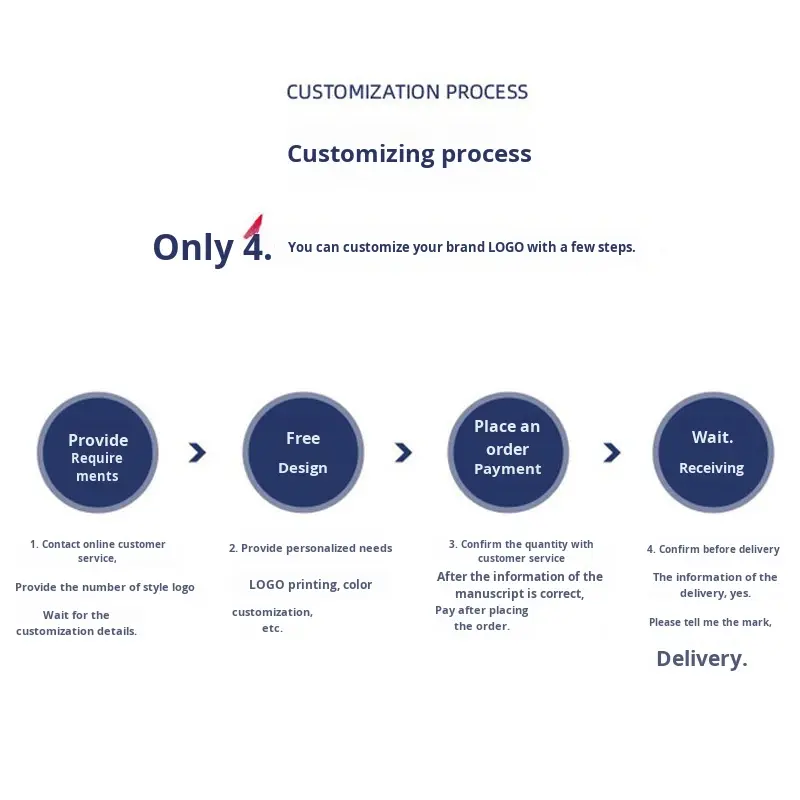 CUSTOMIZATION PROCESS

Customizing process

Only 4. You can customize your brand LOGO with a few steps.

Provide Require ments

Free Design

Place an order Payment

Wait. Receiving

1. Contact online customer service,

Provide the number of style logo

Wait for the customization details.

2. Provide personalized needs

LOGO printing, color

customization, etc.

3. Confirm the quantity with customer service

After the information of the manuscript is correct,

Pay after placing the order.

4. Confirm before delivery

The information of the delivery, yes.

Please tell me the mark,

Delivery.